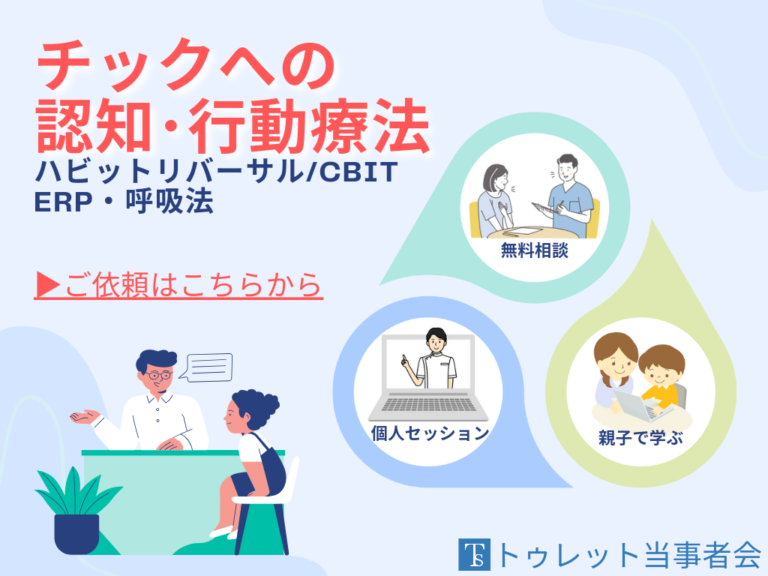 チックへの
認知・行動療法
ハビットリバーサル/CBIT
ERP・呼吸法

▶ご依頼はこちらから

無料相談

個人セッション

親子で学ぶ

TS トゥレット当事者会